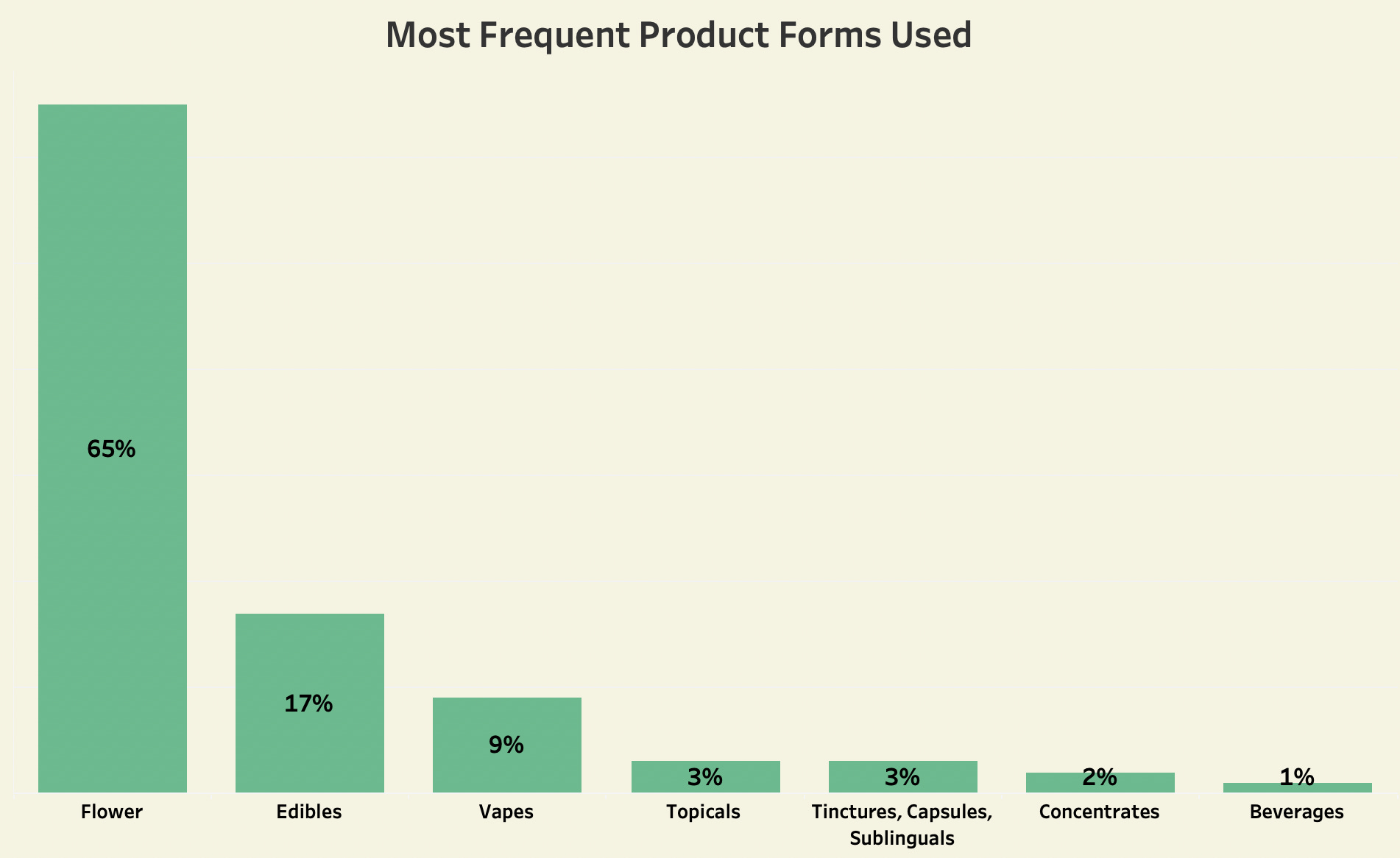 Most Frequent Product Forms Used

65%
17%
9%
3%
3%
2%
1%

Flower
Edibles
Vapes
Topicals
Tinctures, Capsules, Sublinguals
Concentrates
Beverages